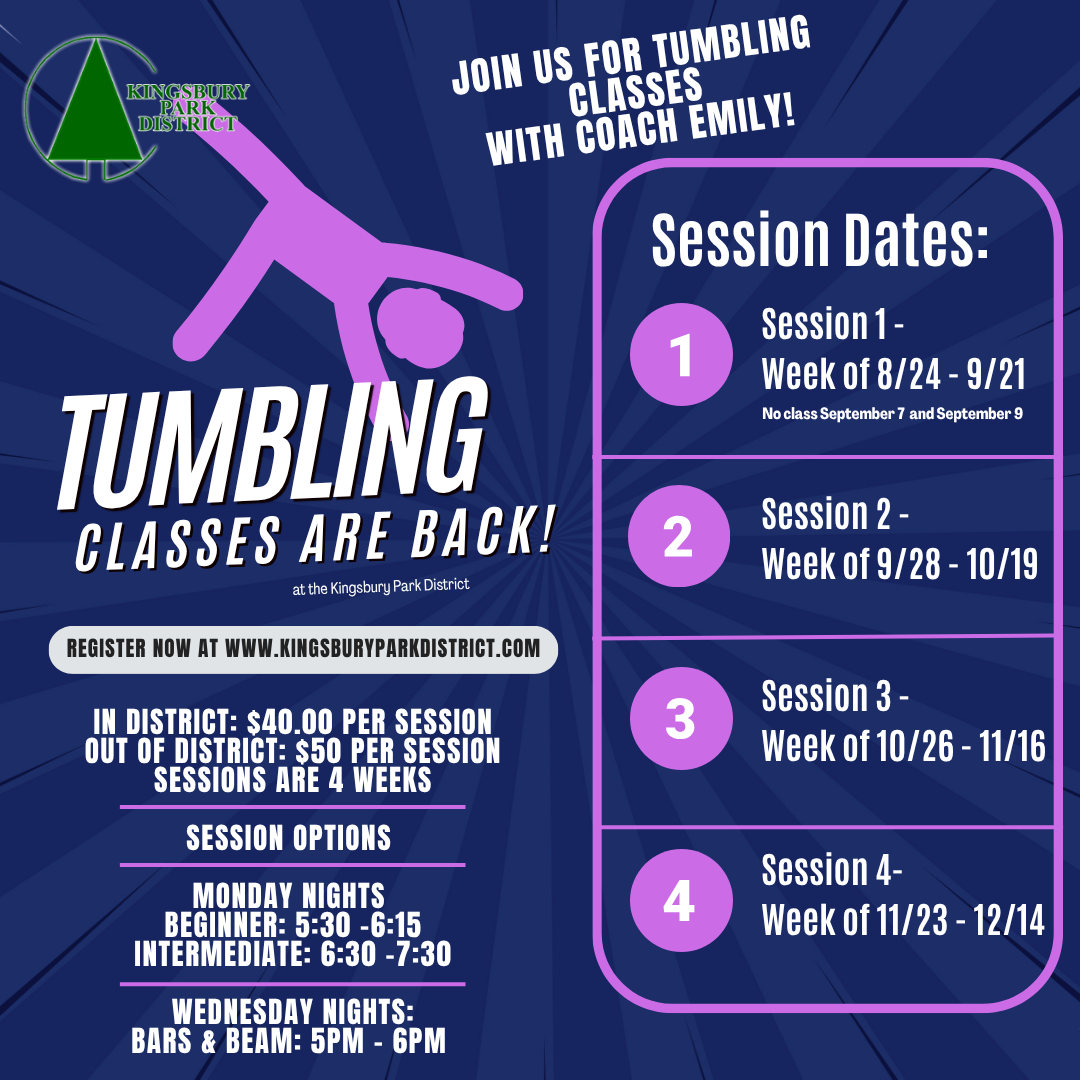 KINGSBURY PARK DISTRICT

JOIN US FOR TUMBLING CLASSES WITH COACH EMILY!

TUMBLING
CLASSES ARE BACK!
at the Kingsbury Park District

REGISTER NOW AT WWW.KINGSBURYPARKDISTRICT.COM

IN DISTRICT: $40.00 PER SESSION
OUT OF DISTRICT: $50 PER SESSION
SESSIONS ARE 4 WEEKS

SESSION OPTIONS

MONDAY NIGHTS
BEGINNER: 5:30 -6:15
INTERMEDIATE: 6:30 -7:30

WEDNESDAY NIGHTS:
BARS & BEAM: 5PM - 6PM

Session Dates:

1
Session 1 -
Week of 8/24 - 9/21
No class September 7 and September 9

2
Session 2 -
Week of 9/28 - 10/19

3
Session 3 -
Week of 10/26 - 11/16

4
Session 4-
Week of 11/23 - 12/14